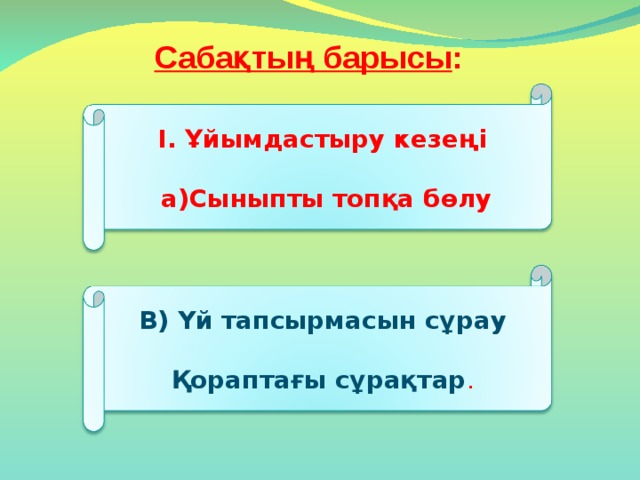 Сабақтың барысы:

І. Ұйымдастыру кезеңі

а)Сыныпты топқа бөлу

В) Үй тапсырмасын сұрау

Қораптағы сұрақтар.